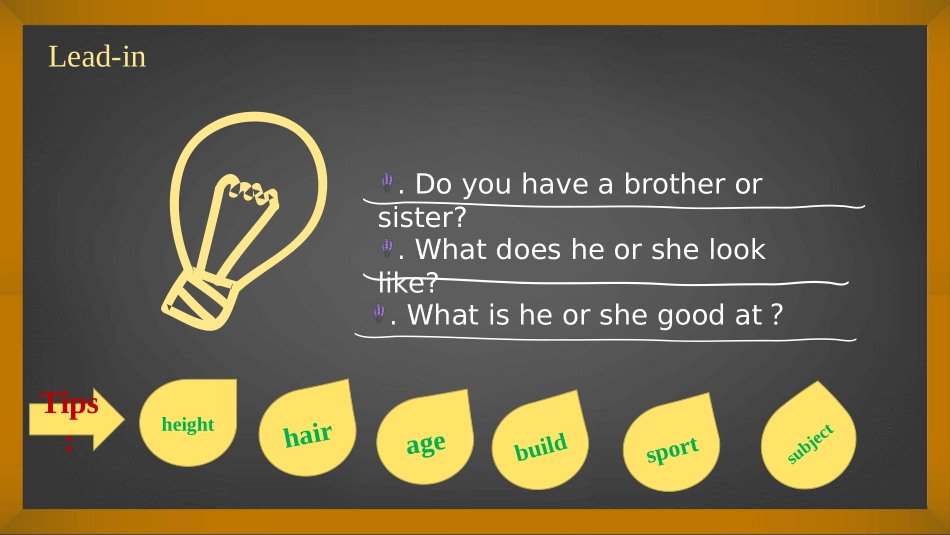 Lead-in

. Do you have a brother or sister?
. What does he or she look like?
. What is he or she good at ?

Tips:

height

hair

age

build

sport

subject